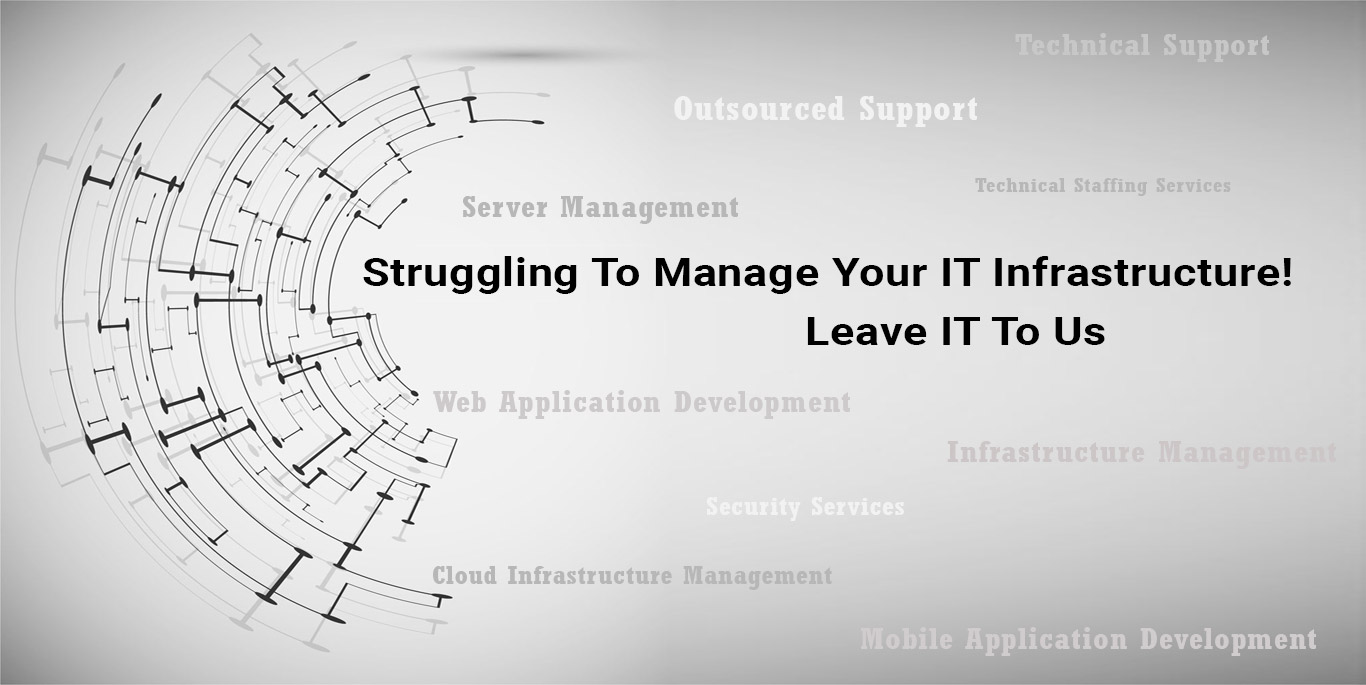 Technical Support

Outsourced Support

Technical Staffing Services

Server Management

Struggling To Manage Your IT Infrastructure!

Leave IT To Us

Web Application Development

Infrastructure Management

Security Services

Cloud Infrastructure Management

Mobile Application Development